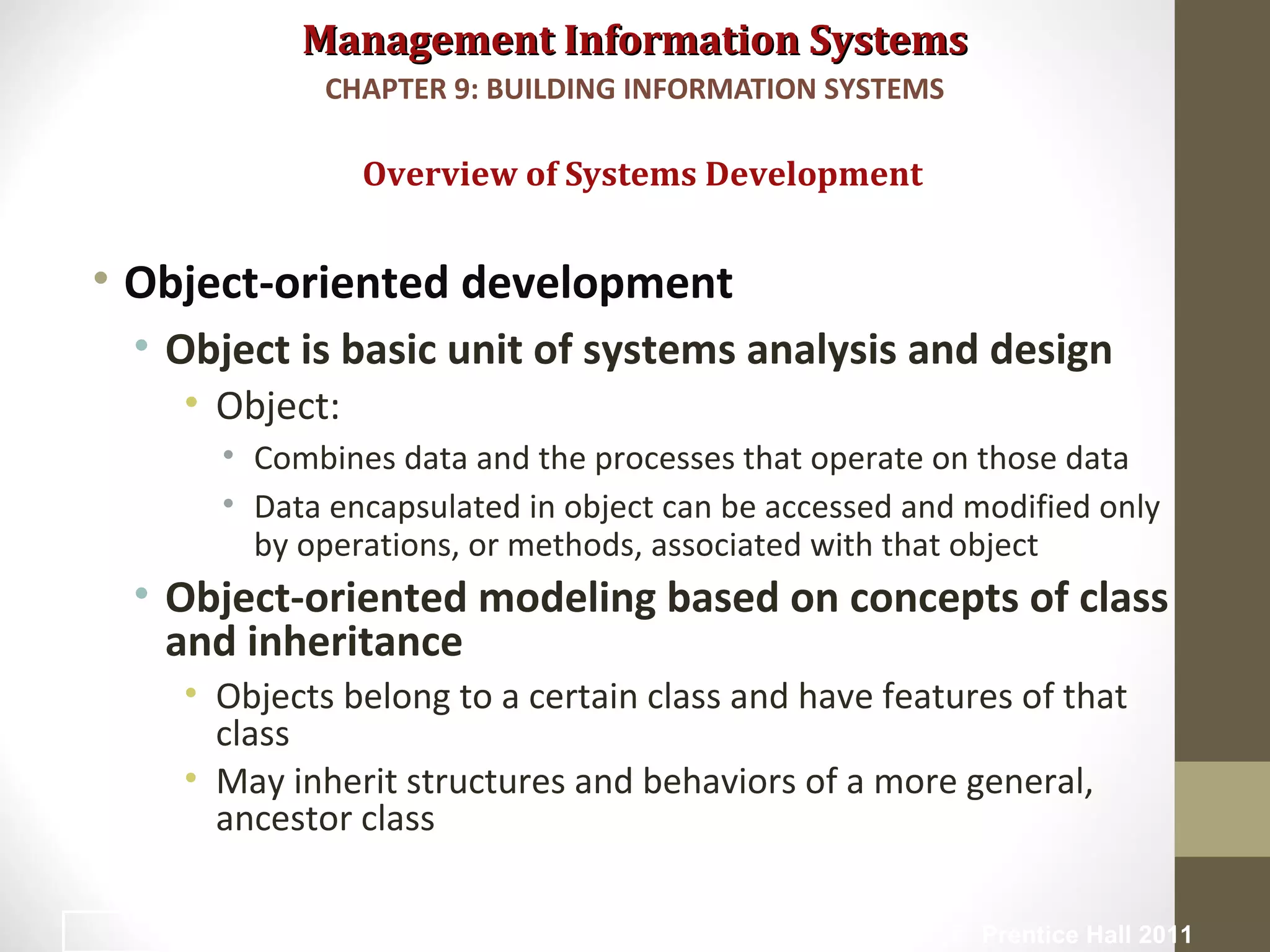 Management Information Systems
CHAPTER 9: BUILDING INFORMATION SYSTEMS

Overview of Systems Development

• Object-oriented development
  • Object is basic unit of systems analysis and design
    • Object:
      • Combines data and the processes that operate on those data
      • Data encapsulated in object can be accessed and modified only by operations, or methods, associated with that object
  • Object-oriented modeling based on concepts of class and inheritance
    • Objects belong to a certain class and have features of that class
    • May inherit structures and behaviors of a more general, ancestor class

Prentice Hall 2011